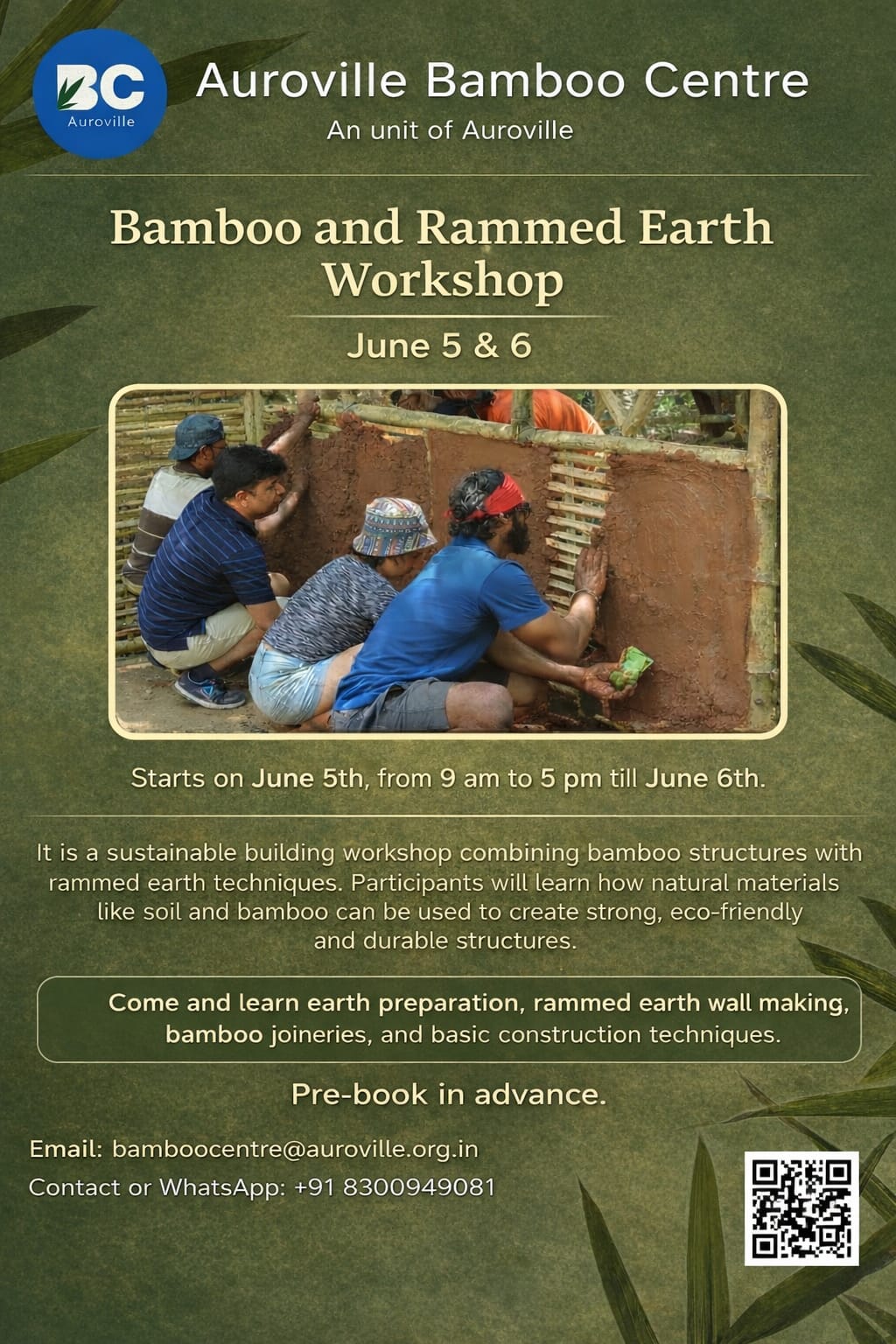 BC
Auroville

Auroville Bamboo Centre
An unit of Auroville

Bamboo and Rammed Earth Workshop

June 5 & 6

Starts on June 5th, from 9 am to 5 pm till June 6th.

It is a sustainable building workshop combining bamboo structures with rammed earth techniques. Participants will learn how natural materials like soil and bamboo can be used to create strong, eco-friendly and durable structures.

Come and learn earth preparation, rammed earth wall making, bamboo joineries, and basic construction techniques.

Pre-book in advance.

Email: bamboocentre@auroville.org.in
Contact or WhatsApp: +91 8300949081